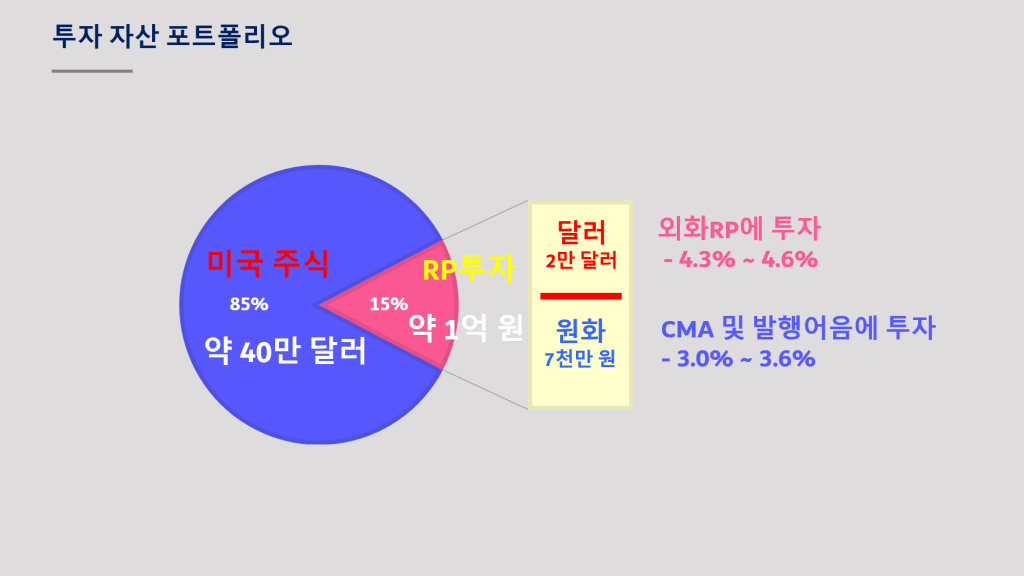 투자 자산 포트폴리오

미국 주식
85%
약 40만 달러

RP투자
15%
약 1억 원

달러
2만 달러

원화
7천만 원

외화RP에 투자
- 4.3% ~ 4.6%

CMA 및 발행어음에 투자
- 3.0% ~ 3.6%